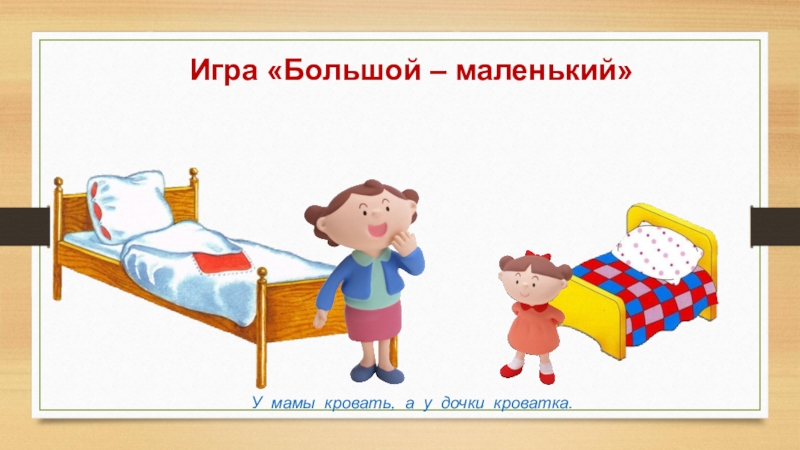 Игра «Большой – маленький»

У мамы кровать, а у дочки кроватка.